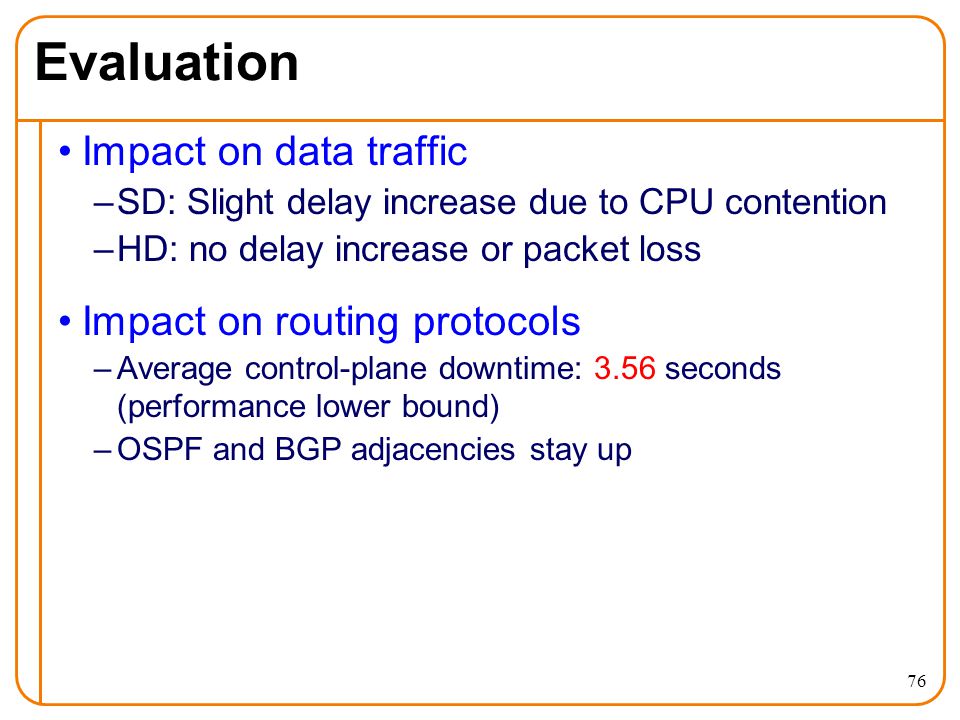 Evaluation

• Impact on data traffic
– SD: Slight delay increase due to CPU contention
– HD: no delay increase or packet loss

• Impact on routing protocols
– Average control-plane downtime: 3.56 seconds (performance lower bound)
– OSPF and BGP adjacencies stay up

76